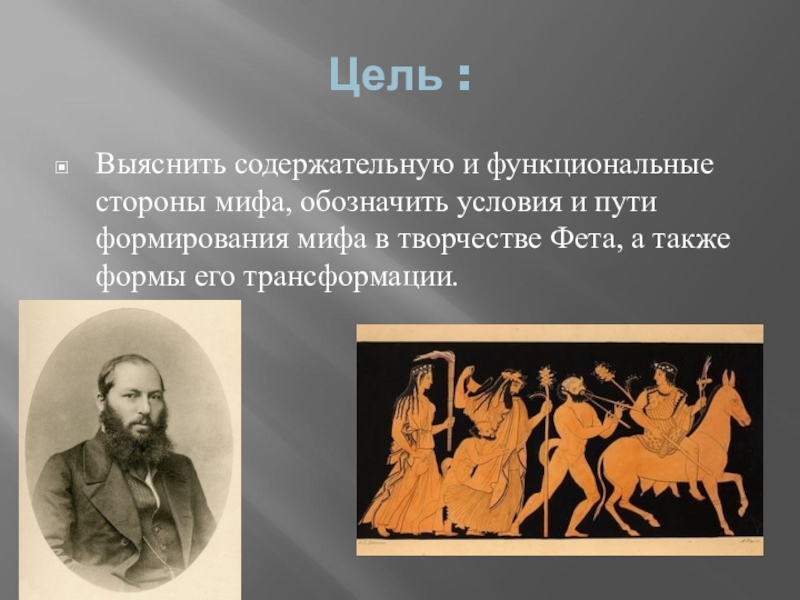 Цель :

Выяснить содержательную и функциональные стороны мифа, обозначить условия и пути формирования мифа в творчестве Фета, а также формы его трансформации.